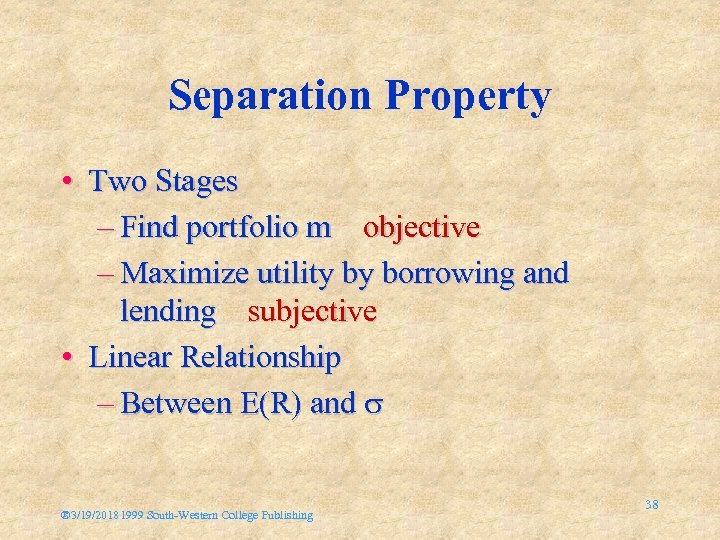 Separation Property

• Two Stages
– Find portfolio m objective
– Maximize utility by borrowing and lending subjective
• Linear Relationship
– Between E(R) and $\sigma$

®3/19/2018 1999 South-Western College Publishing

38